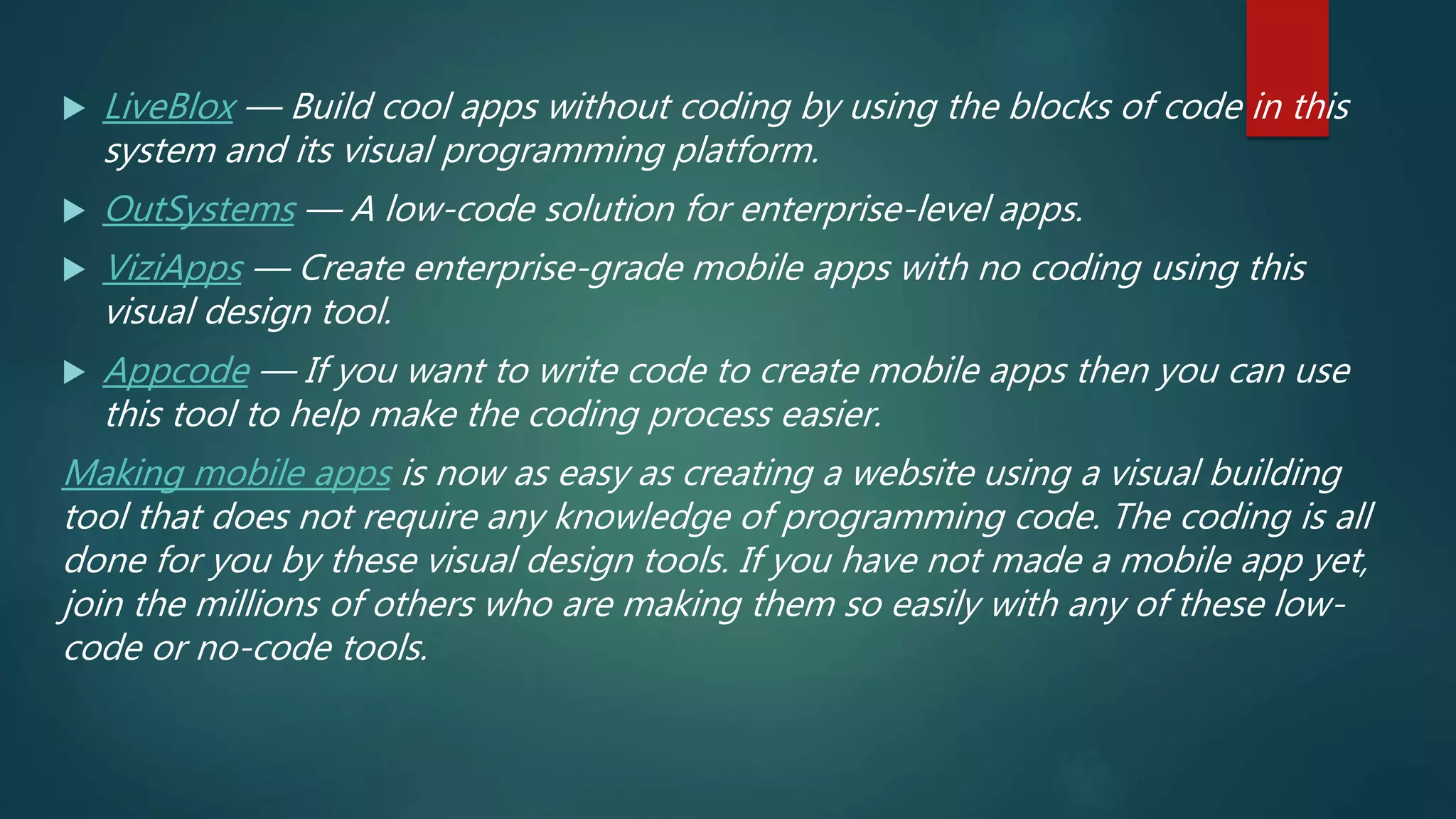 LiveBlox — Build cool apps without coding by using the blocks of code in this system and its visual programming platform.

OutSystems — A low-code solution for enterprise-level apps.

ViziApps — Create enterprise-grade mobile apps with no coding using this visual design tool.

Appcode — If you want to write code to create mobile apps then you can use this tool to help make the coding process easier.

Making mobile apps is now as easy as creating a website using a visual building tool that does not require any knowledge of programming code. The coding is all done for you by these visual design tools. If you have not made a mobile app yet, join the millions of others who are making them so easily with any of these low-code or no-code tools.